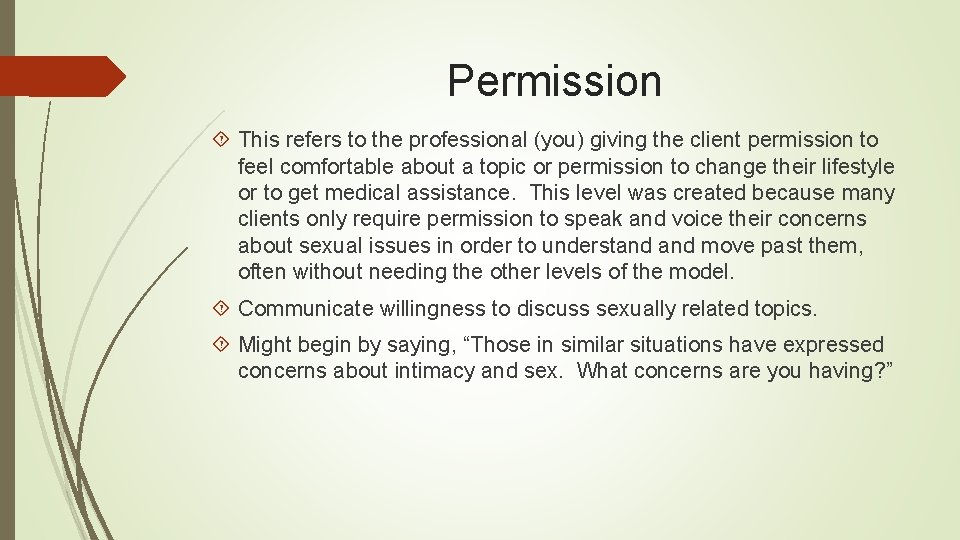 Permission

This refers to the professional (you) giving the client permission to feel comfortable about a topic or permission to change their lifestyle or to get medical assistance. This level was created because many clients only require permission to speak and voice their concerns about sexual issues in order to understand and move past them, often without needing the other levels of the model.

Communicate willingness to discuss sexually related topics.

Might begin by saying, “Those in similar situations have expressed concerns about intimacy and sex. What concerns are you having?”